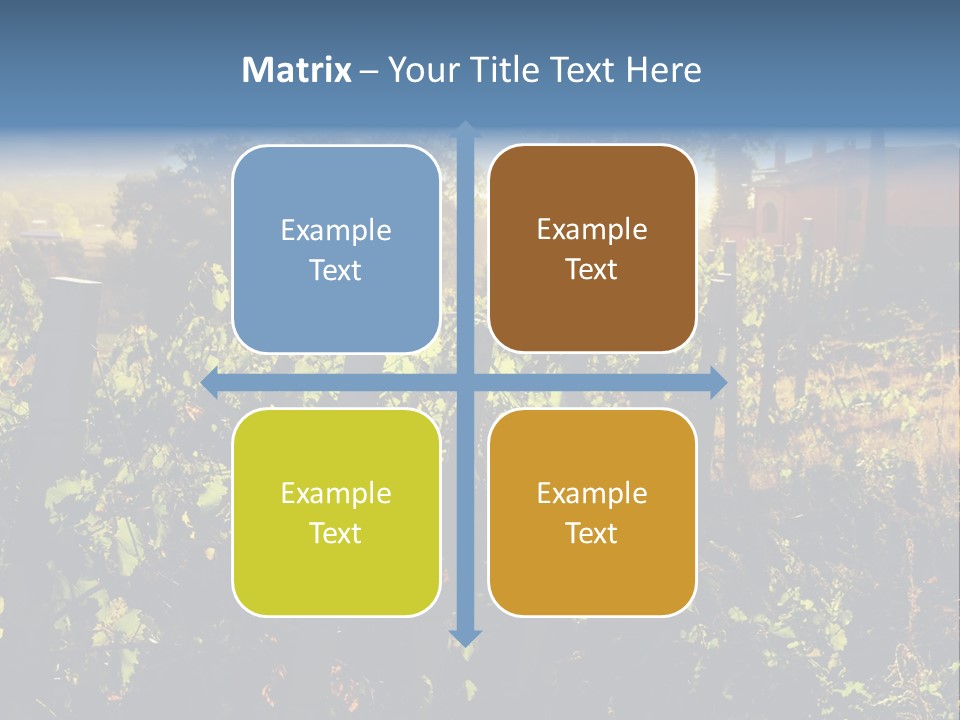 Matrix – Your Title Text Here

Example Text

Example Text

Example Text

Example Text